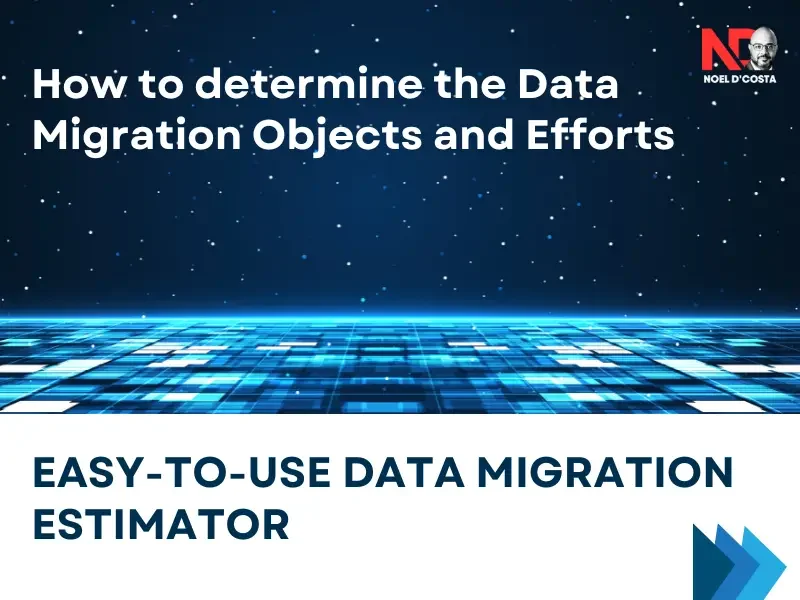 ND
NOEL D'COSTA

How to determine the Data Migration Objects and Efforts

EASY-TO-USE DATA MIGRATION ESTIMATOR